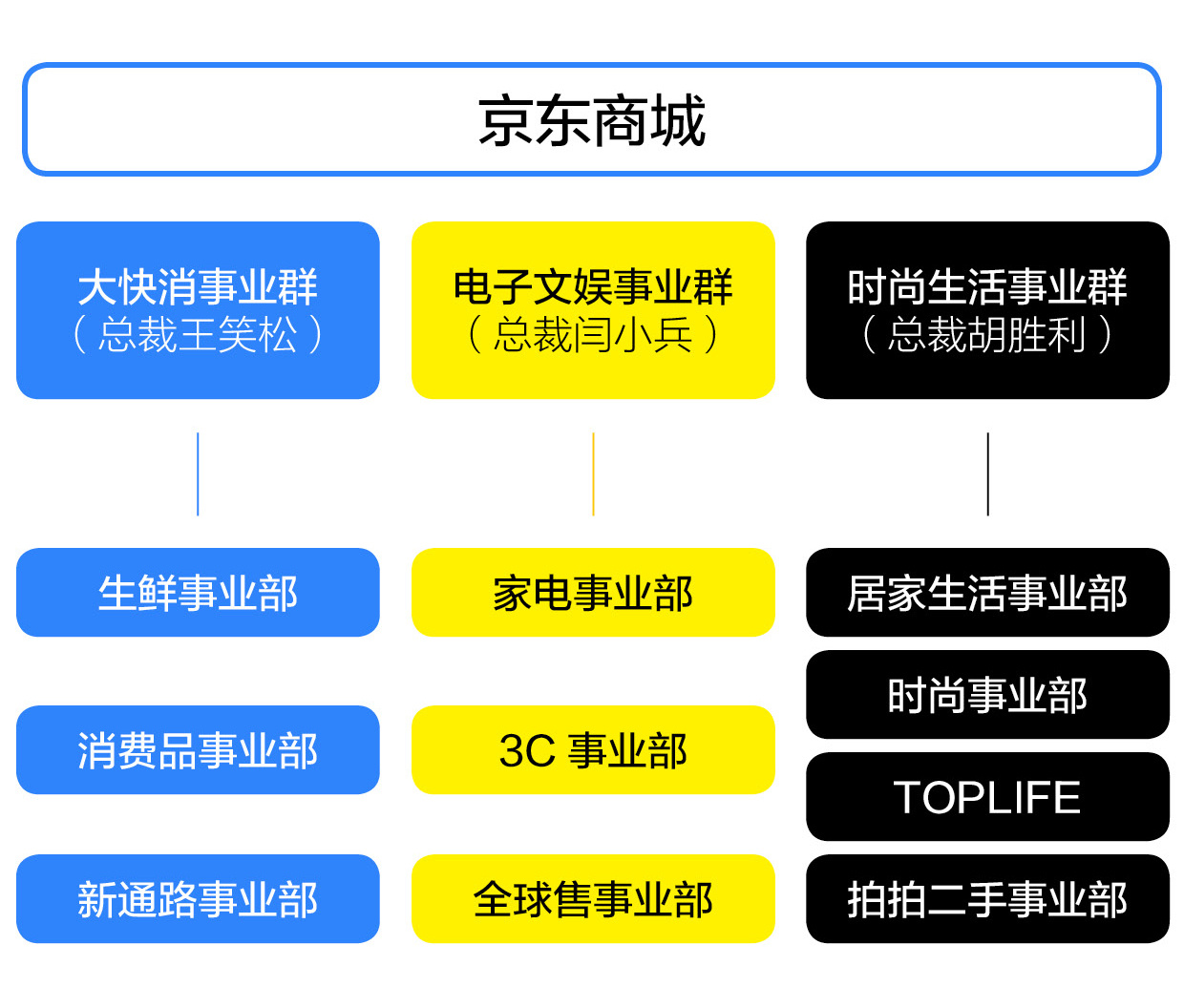 京东商城

大快消事业群
（总裁王笑松）

生鲜事业部

消费品事业部

新通路事业部

电子文娱事业群
（总裁闫小兵）

家电事业部

3C 事业部

全球售事业部

时尚生活事业群
（总裁胡胜利）

居家生活事业部

时尚事业部

TOPLIFE

拍拍二手事业部